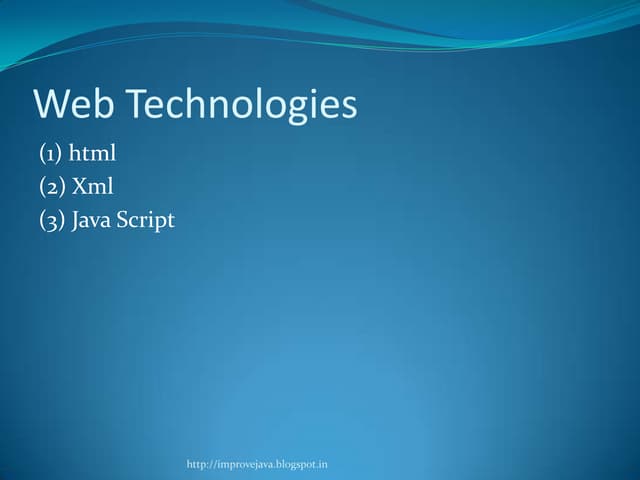 Web Technologies

(1) html
(2) Xml
(3) Java Script

http://improvejava.blogspot.in